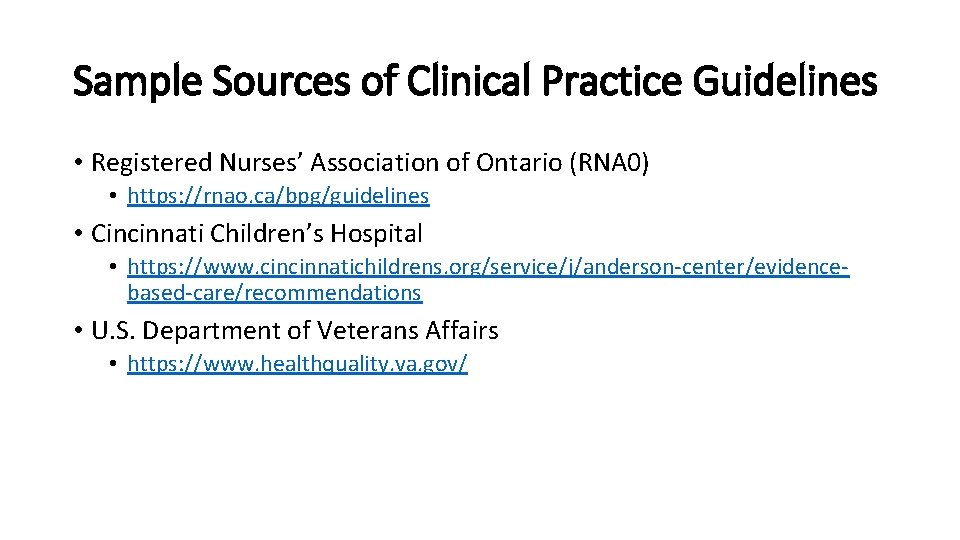 Sample Sources of Clinical Practice Guidelines

• Registered Nurses' Association of Ontario (RNA0)
  • https://rnao.ca/bpg/guidelines
• Cincinnati Children's Hospital
  • https://www.cincinnatichildrens.org/service/j/anderson-center/evidence-based-care/recommendations
• U.S. Department of Veterans Affairs
  • https://www.healthquality.va.gov/